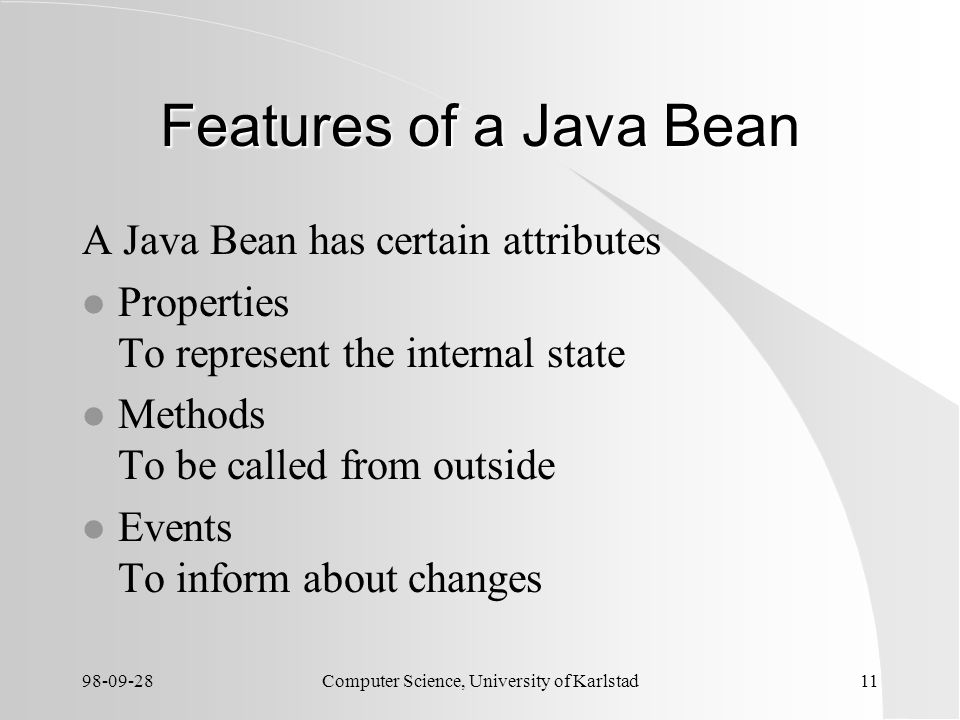 Features of a Java Bean

A Java Bean has certain attributes

- Properties
To represent the internal state
- Methods
To be called from outside
- Events
To inform about changes

98-09-28

Computer Science, University of Karlstad

11